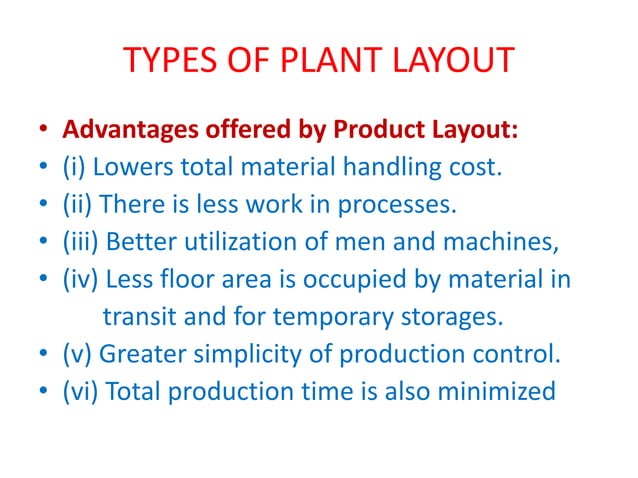 TYPES OF PLANT LAYOUT

• Advantages offered by Product Layout:
• (i) Lowers total material handling cost.
• (ii) There is less work in processes.
• (iii) Better utilization of men and machines,
• (iv) Less floor area is occupied by material in transit and for temporary storages.
• (v) Greater simplicity of production control.
• (vi) Total production time is also minimized